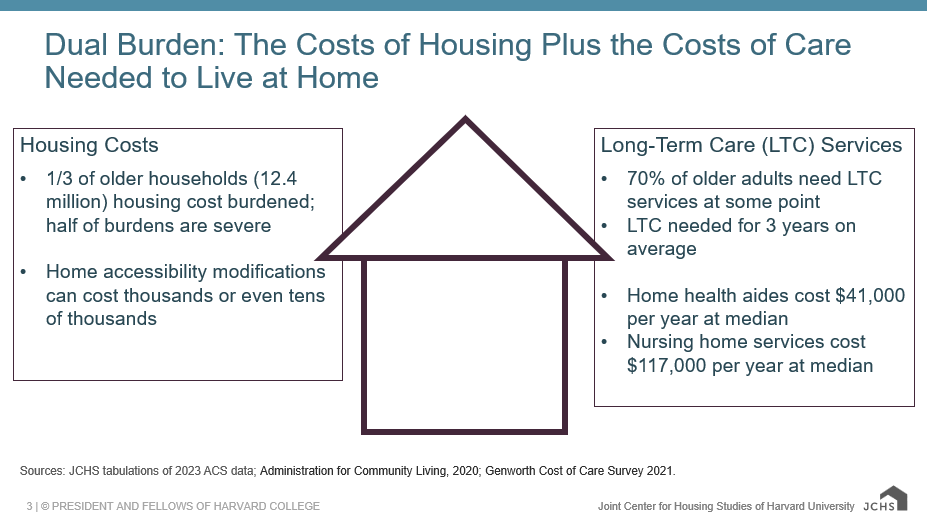 Dual Burden: The Costs of Housing Plus the Costs of Care Needed to Live at Home

Housing Costs
• 1/3 of older households (12.4 million) housing cost burdened; half of burdens are severe

• Home accessibility modifications can cost thousands or even tens of thousands

Long-Term Care (LTC) Services
• 70% of older adults need LTC services at some point
• LTC needed for 3 years on average

• Home health aides cost $41,000 per year at median
• Nursing home services cost $117,000 per year at median

Sources: JCHS tabulations of 2023 ACS data; Administration for Community Living, 2020; Genworth Cost of Care Survey 2021.

3 | © PRESIDENT AND FELLOWS OF HARVARD COLLEGE

Joint Center for Housing Studies of Harvard University JCHS